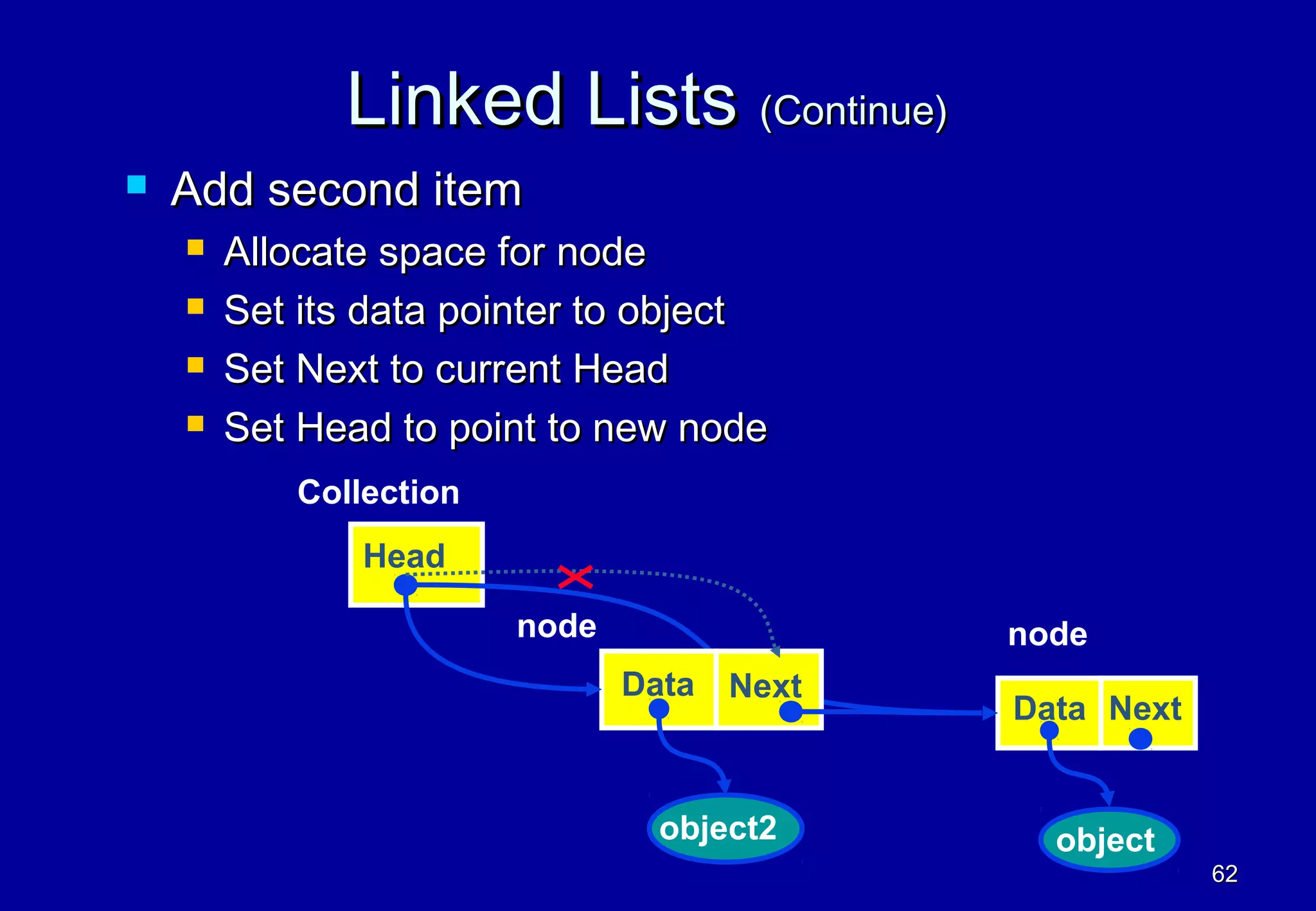 Linked Lists (Continue)

Add second item

Allocate space for node

Set its data pointer to object

Set Next to current Head

Set Head to point to new node

Collection

Head

node

Data

Next

node

Data

Next

object2

object

62